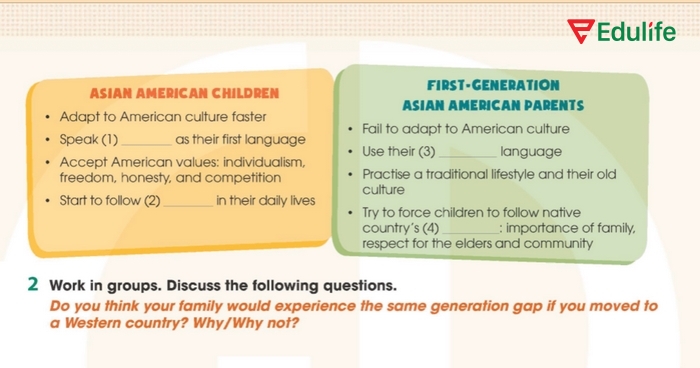 Edulife

ASIAN AMERICAN CHILDREN

• Adapt to American culture faster
• Speak (1) ________ as their first language
• Accept American values: individualism, freedom, honesty, and competition
• Start to follow (2) ________ in their daily lives

FIRST-GENERATION ASIAN AMERICAN PARENTS

• Fail to adapt to American culture
• Use their (3) ________ language
• Practise a traditional lifestyle and their old culture
• Try to force children to follow native country's (4) ________: importance of family, respect for the elders and community

2 Work in groups. Discuss the following questions.
Do you think your family would experience the same generation gap if you moved to a Western country? Why/Why not?